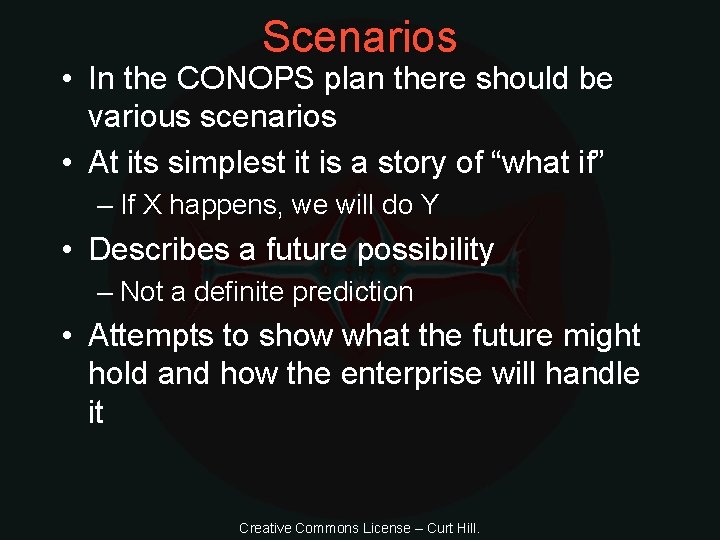 Scenarios

• In the CONOPS plan there should be various scenarios

• At its simplest it is a story of “what if”

– If X happens, we will do Y

• Describes a future possibility

– Not a definite prediction

• Attempts to show what the future might hold and how the enterprise will handle it

Creative Commons License – Curt Hill.